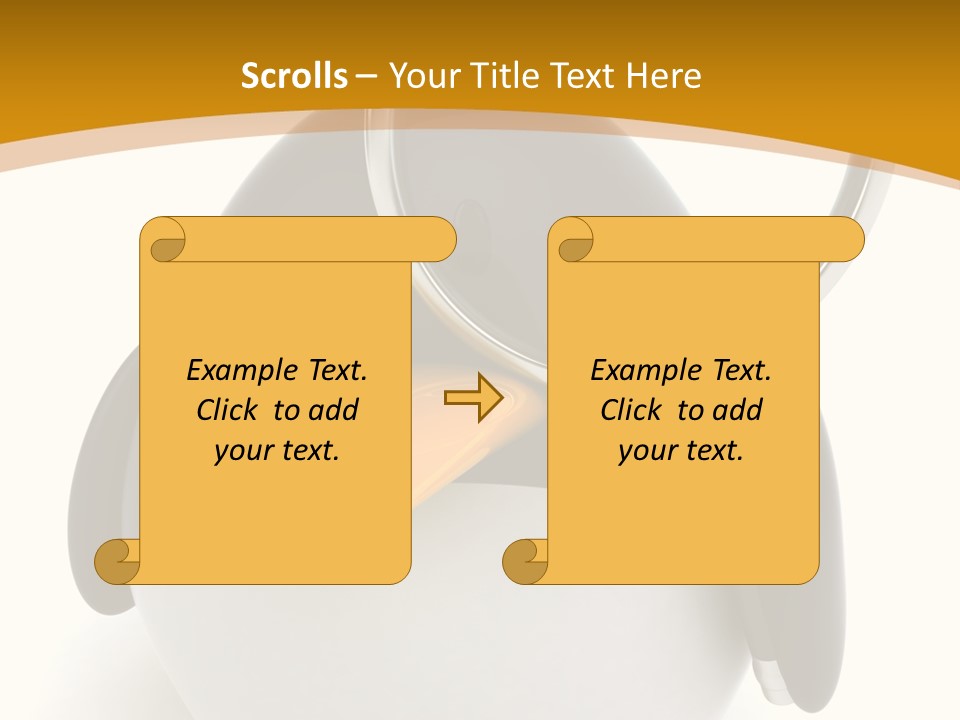 Scrolls – Your Title Text Here

Example Text. Click to add your text.

Example Text. Click to add your text.